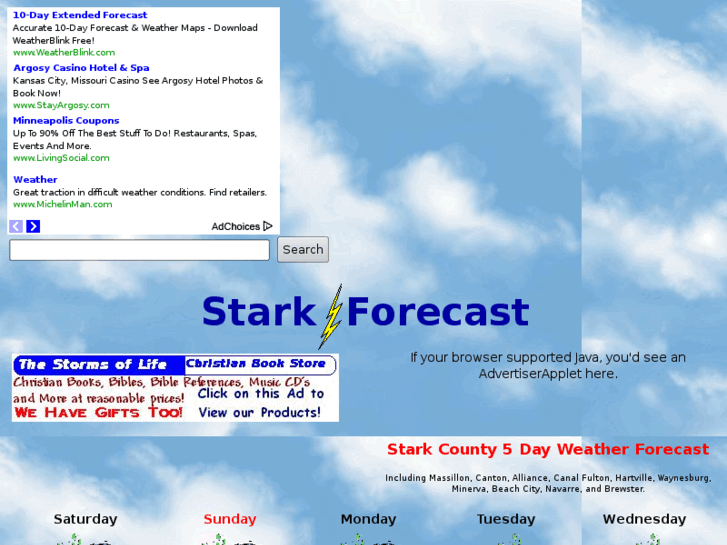 10-Day Extended Forecast
Accurate 10-Day Forecast & Weather Maps - Download WeatherBlink Free!
www.WeatherBlink.com

Argosy Casino Hotel & Spa
Kansas City, Missouri Casino See Argosy Hotel Photos & Book Now!
www.StayArgosy.com

Minneapolis Coupons
Up To 90% Off The Best Stuff To Do! Restaurants, Spas, Events And More.
www.LivingSocial.com

Weather
Great traction in difficult weather conditions. Find retailers.
www.MichelinMan.com

AdChoices

Search

Stark Forecast

The Storms of Life Christian Book Store
Christian Books, Bibles, Bible References, Music CD's and More at reasonable prices!
WE HAVE GIFTS TOO!
Click on this Ad to View our Products!

If your browser supported Java, you'd see an AdvertiserApplet here.

Stark County 5 Day Weather Forecast

Including Massillon, Canton, Alliance, Canal Fulton, Hartville, Waynesburg, Minerva, Beach City, Navarre, and Brewster.

Saturday Sunday Monday Tuesday Wednesday